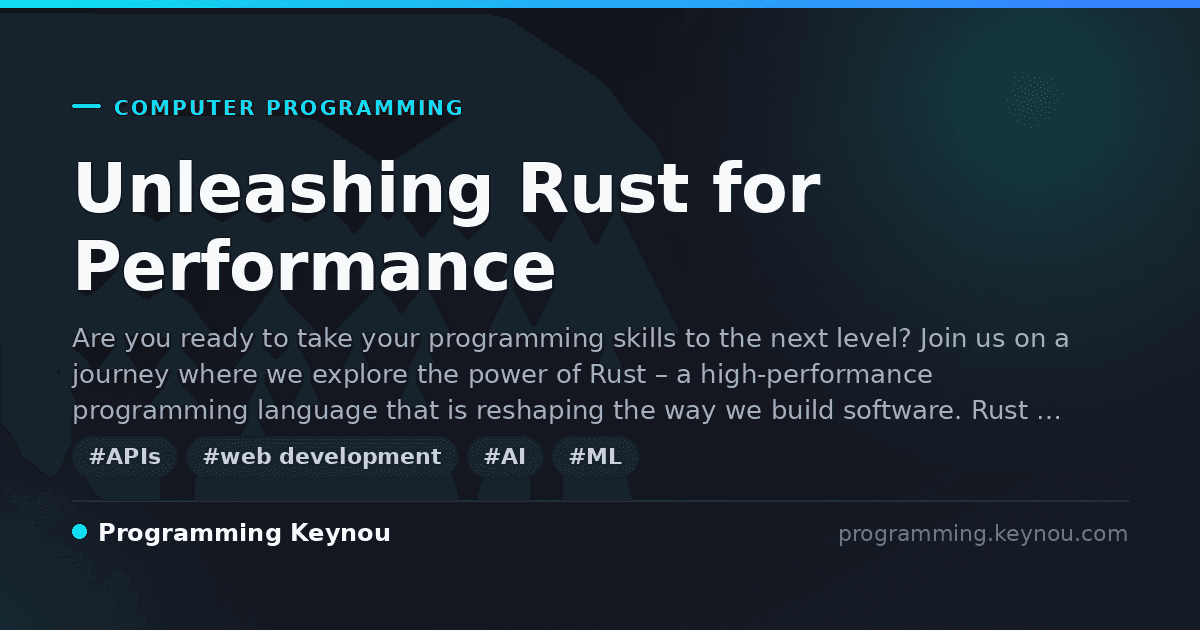 COMPUTER PROGRAMMING

Unleashing Rust for Performance

Are you ready to take your programming skills to the next level? Join us on a journey where we explore the power of Rust – a high-performance programming language that is reshaping the way we build software. Rust ...

#APIs #web development #AI #ML

Programming Keynou

programming.keynou.com